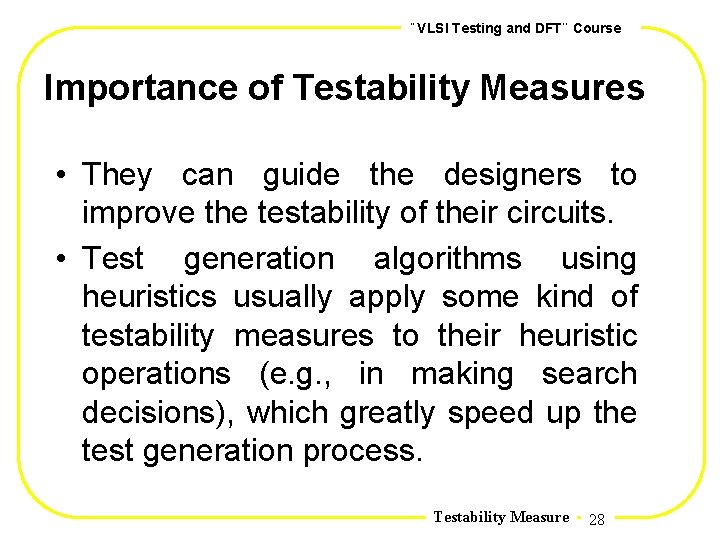 "VLSI Testing and DFT" Course

Importance of Testability Measures

• They can guide the designers to improve the testability of their circuits.

• Test generation algorithms using heuristics usually apply some kind of testability measures to their heuristic operations (e.g., in making search decisions), which greatly speed up the test generation process.

Testability Measure 28